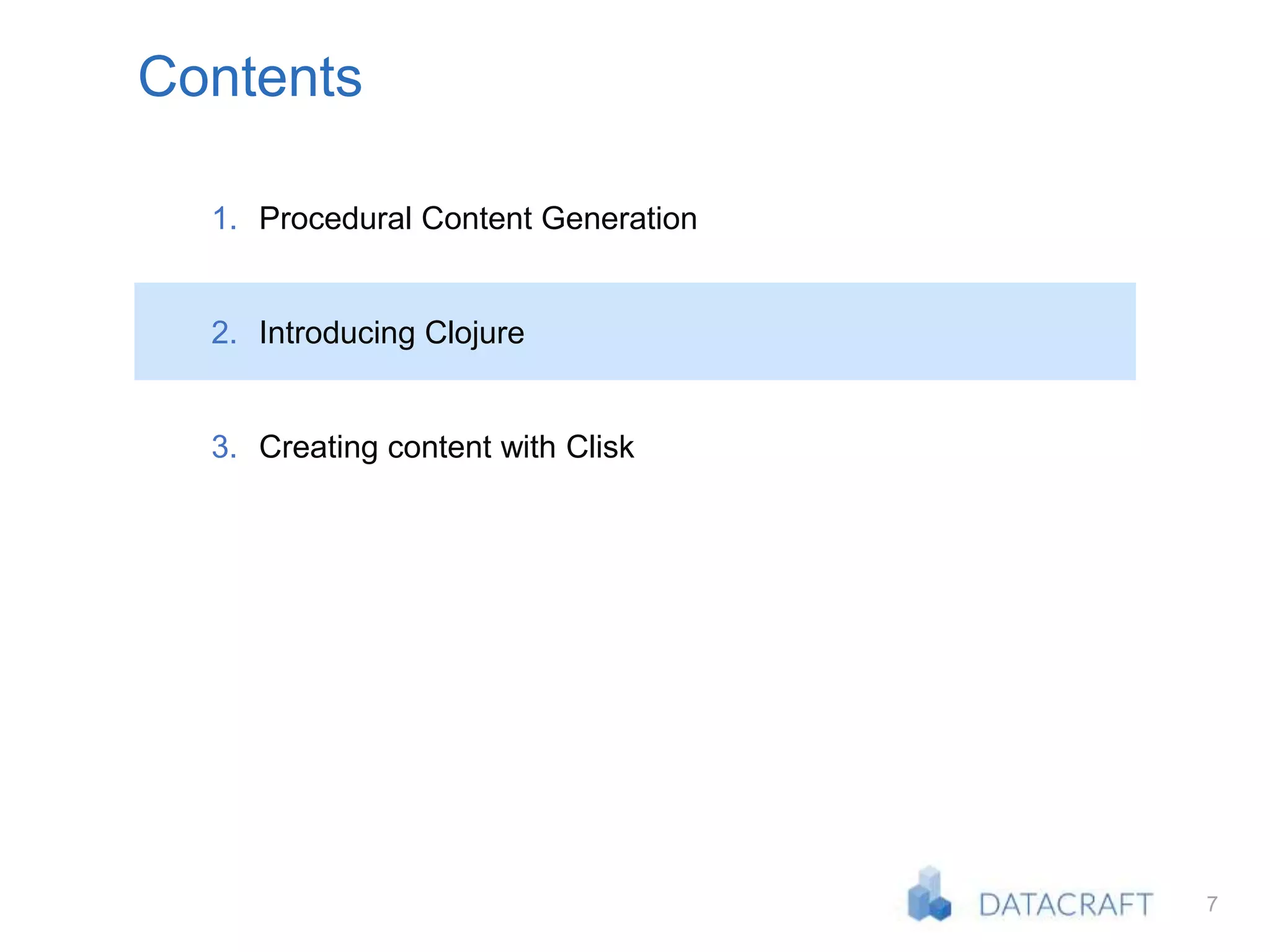 Contents

1. Procedural Content Generation

2. Introducing Clojure

3. Creating content with Clisk

DATACRAFT

7